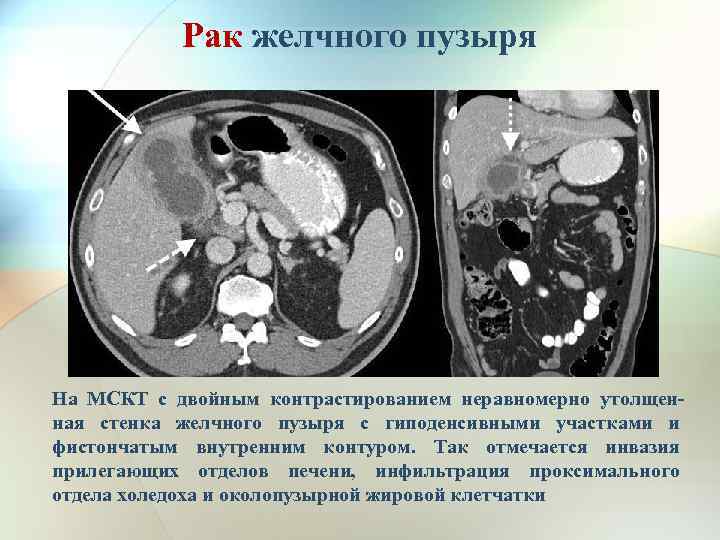 Рак желчного пузыря

На МСКТ с двойным контрастированием неравномерно утолщенная стенка желчного пузыря с гиподенсивными участками и фистончатым внутренним контуром. Так отмечается инвазия прилегающих отделов печени, инфильтрация проксимального отдела холедоха и околопузырной жировой клетчатки